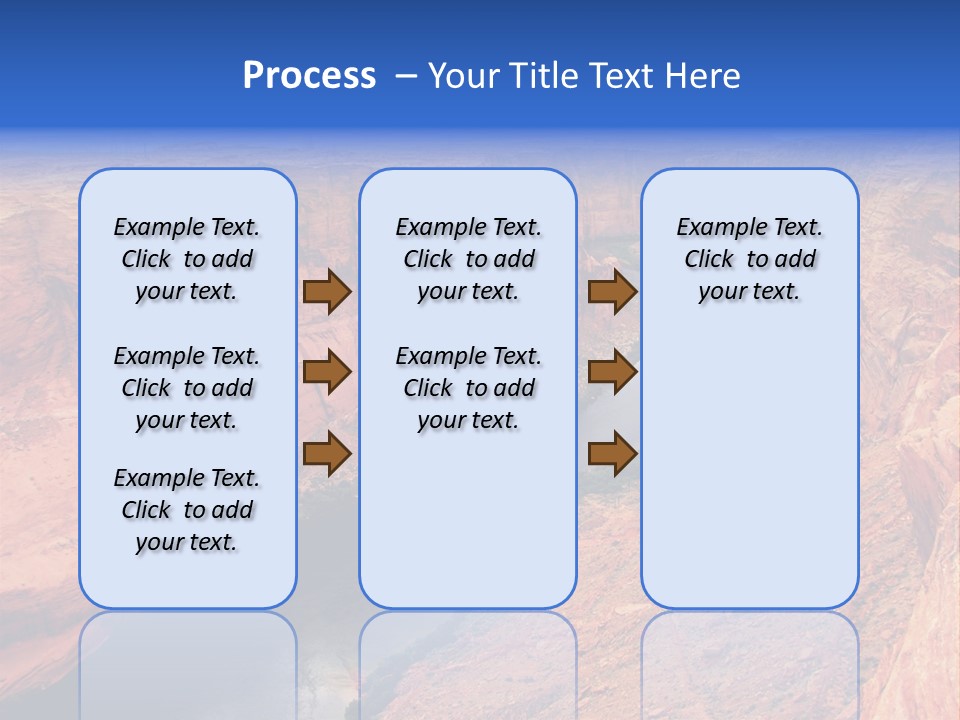 Process – Your Title Text Here

Example Text. Click to add your text.

Example Text. Click to add your text.

Example Text. Click to add your text.

Example Text. Click to add your text.

Example Text. Click to add your text.

Example Text. Click to add your text.